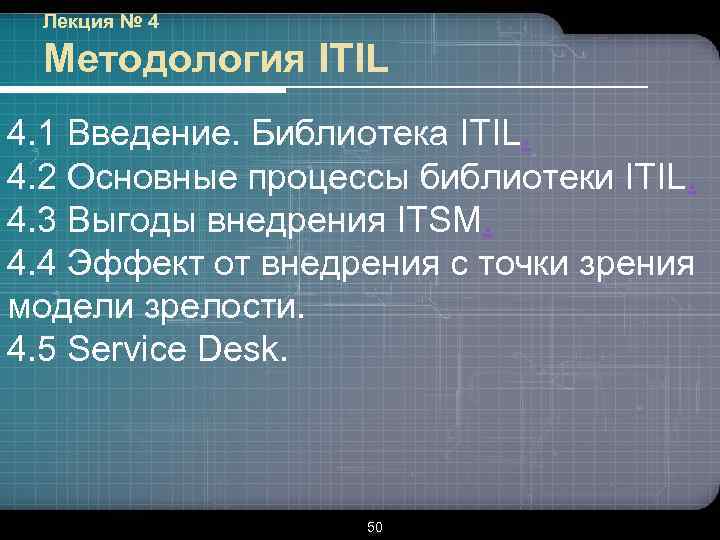 Лекция № 4
Методология ITIL

4.1 Введение. Библиотека ITIL.
4.2 Основные процессы библиотеки ITIL.
4.3 Выгоды внедрения ITSM.
4.4 Эффект от внедрения с точки зрения модели зрелости.
4.5 Service Desk.

50